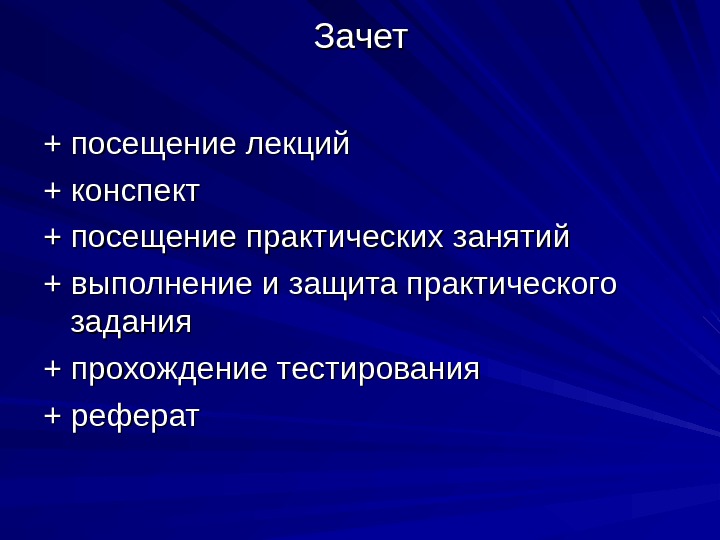 Зачет

+ посещение лекций

+ конспект

+ посещение практических занятий

+ выполнение и защита практического задания

+ прохождение тестирования

+ реферат